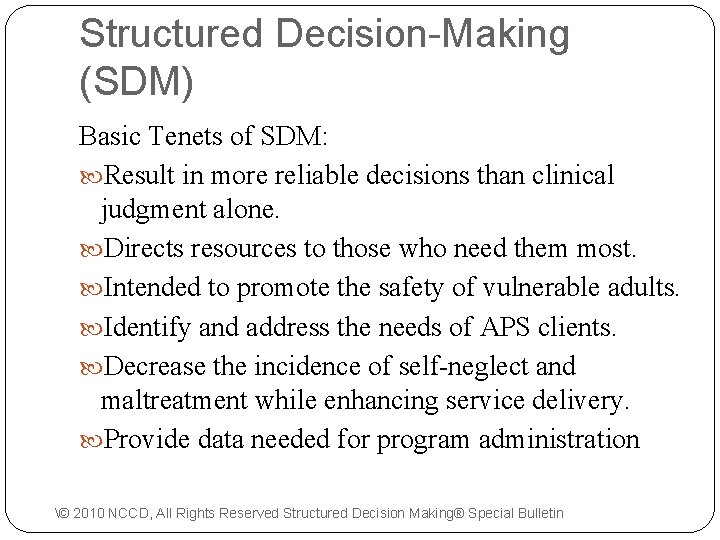 Structured Decision-Making (SDM)

Basic Tenets of SDM:

Result in more reliable decisions than clinical judgment alone.

Directs resources to those who need them most.

Intended to promote the safety of vulnerable adults.

Identify and address the needs of APS clients.

Decrease the incidence of self-neglect and maltreatment while enhancing service delivery.

Provide data needed for program administration

\© 2010 NCCD, All Rights Reserved Structured Decision Making® Special Bulletin